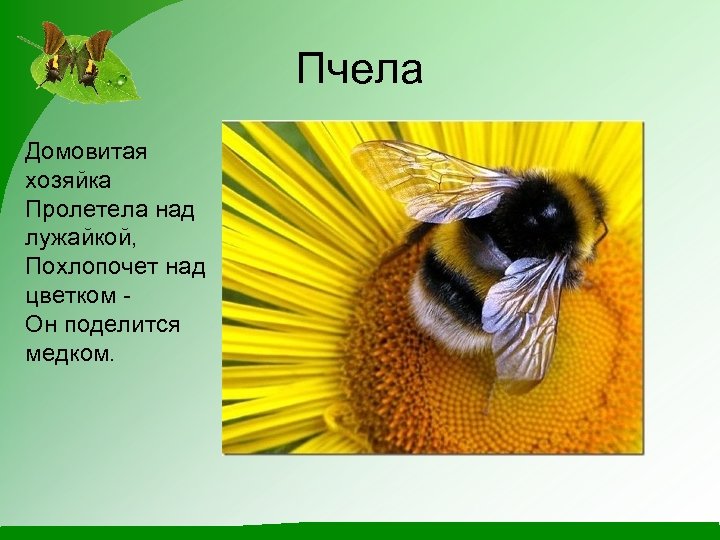 Пчела

Домовитая хозяйка
Пролетела над лужайкой,
Похлопочет над цветком -
Он поделится медком.